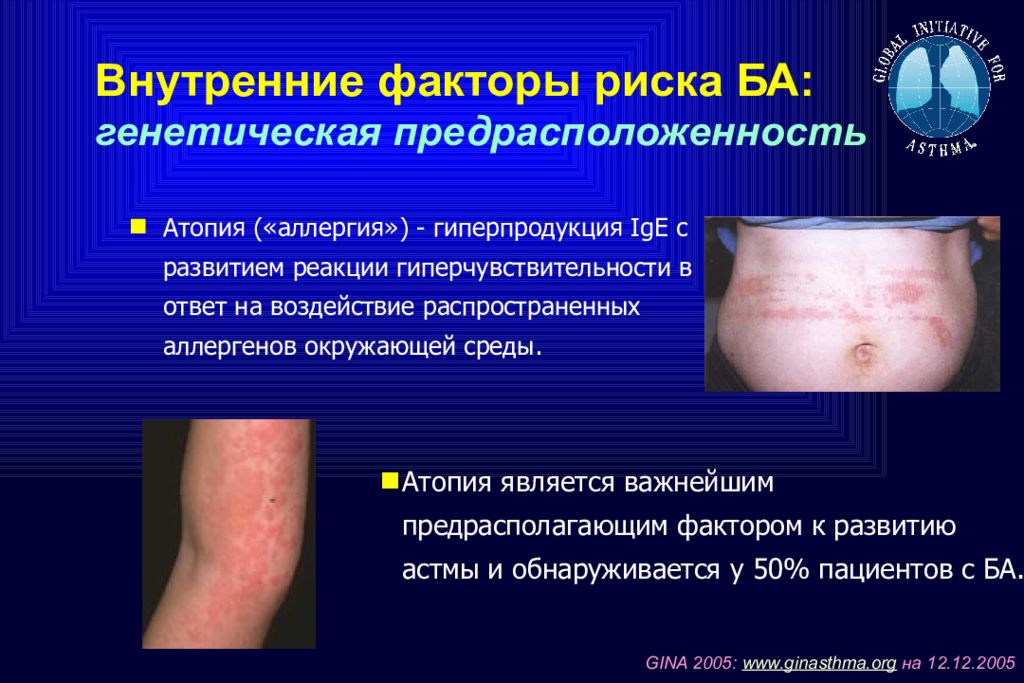 Внутренние факторы риска БА:
генетическая предрасположенность

GLOBAL INITIATIVE FOR ASTHMA

Атопия («аллергия») - гиперпродукция IgE с развитием реакции гиперчувствительности в ответ на воздействие распространенных аллергенов окружающей среды.

Атопия является важнейшим предрасполагающим фактором к развитию астмы и обнаруживается у 50% пациентов с БА.

GINA 2005: www.ginasthma.org на 12.12.2005